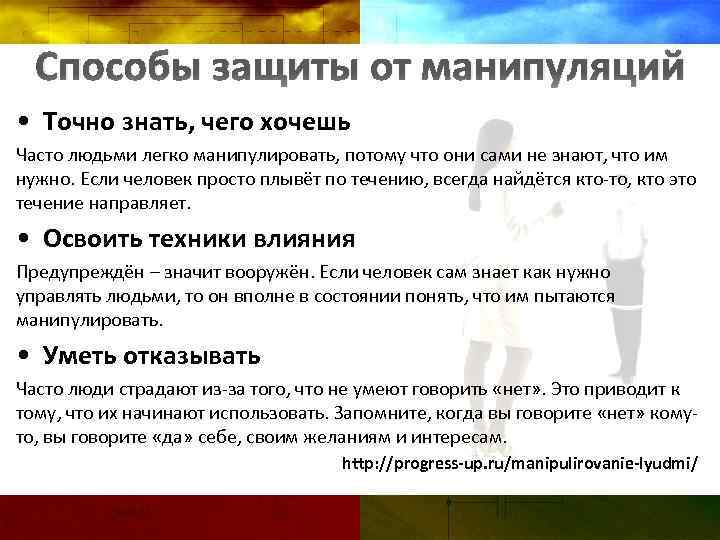 Способы защиты от манипуляций

• Точно знать, чего хочешь

Часто людьми легко манипулировать, потому что они сами не знают, что им нужно. Если человек просто плывёт по течению, всегда найдётся кто-то, кто это течение направляет.

• Освоить техники влияния

Предупреждён – значит вооружён. Если человек сам знает как нужно управлять людьми, то он вполне в состоянии понять, что им пытаются манипулировать.

• Уметь отказывать

Часто люди страдают из-за того, что не умеют говорить «нет». Это приводит к тому, что их начинают использовать. Запомните, когда вы говорите «нет» кому-то, вы говорите «да» себе, своим желаниям и интересам.

http://progress-up.ru/manipulirovanie-lyudmi/